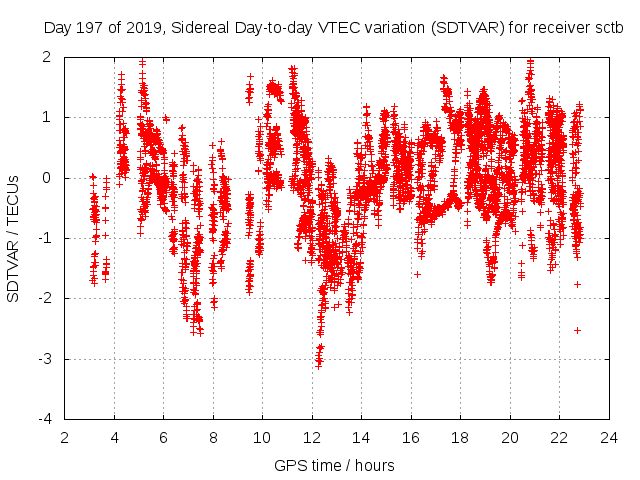 Day 197 of 2019, Sidereal Day-to-day VTEC variation (SDTVAR) for receiver sctb

SDTVAR / TECUs

2
1
0
-1
-2
-3
-4

2 4 6 8 10 12 14 16 18 20 22 24

GPS time / hours